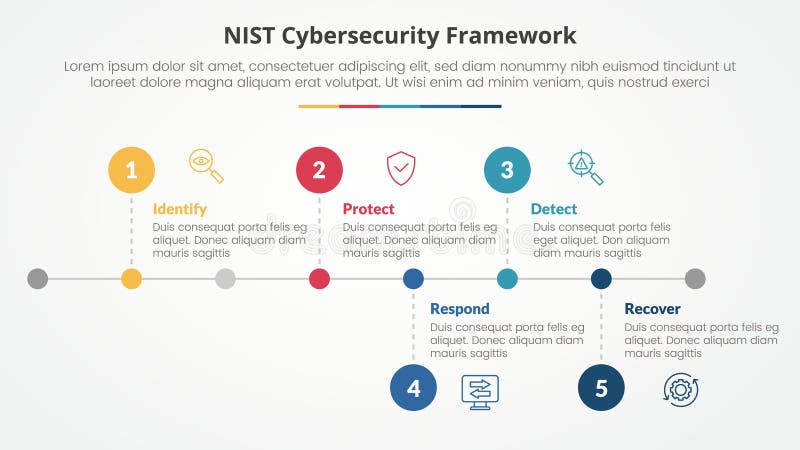 NIST Cybersecurity Framework

Lorem ipsum dolor sit amet, consectetuer adipiscing elit, sed diam nonummy nibh euismod tincidunt ut laoreet dolore magna aliquam erat volutpat. Ut wisi enim ad minim veniam, quis nostrud exerci

1

Identify

Duis consequat porta felis eg aliquet. Donec aliquam diam mauris sagittis

2

Protect

Duis consequat porta felis eg aliquet. Donec aliquam diam mauris sagittis

3

Detect

Duis consequat porta felis eget aliquet. Don aliquam diam mauris sagittis

Respond

Duis consequat porta felis eg aliquet. Donec aliquam diam mauris sagittis

4

Recover

Duis consequat porta felis eg aliquet. Donec aliquam diam mauris sagittis

5